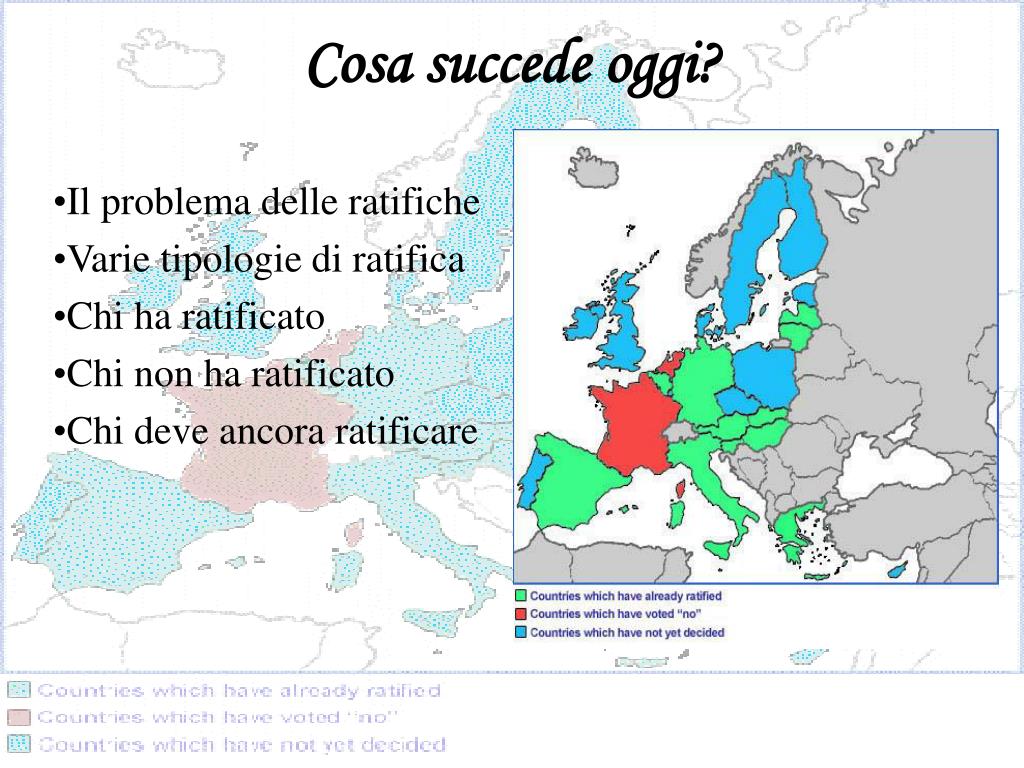 Cosa succede oggi?

•Il problema delle ratifiche
•Varie tipologie di ratifica
•Chi ha ratificato
•Chi non ha ratificato
•Chi deve ancora ratificare

Countries which have already ratified
Countries which have voted "no"
Countries which have not yet decided

Countries which have already ratified
Countries which have voted "no"
Countries which have not yet decided